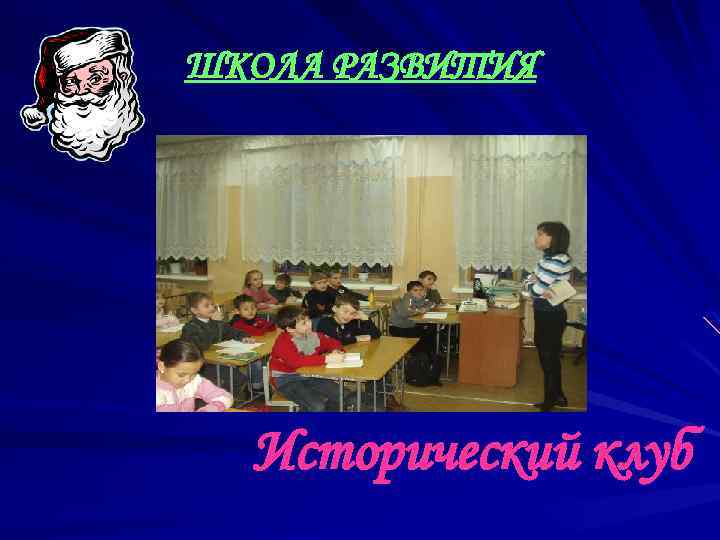 ШКОЛА РАЗВИТИЯ

Исторический клуб